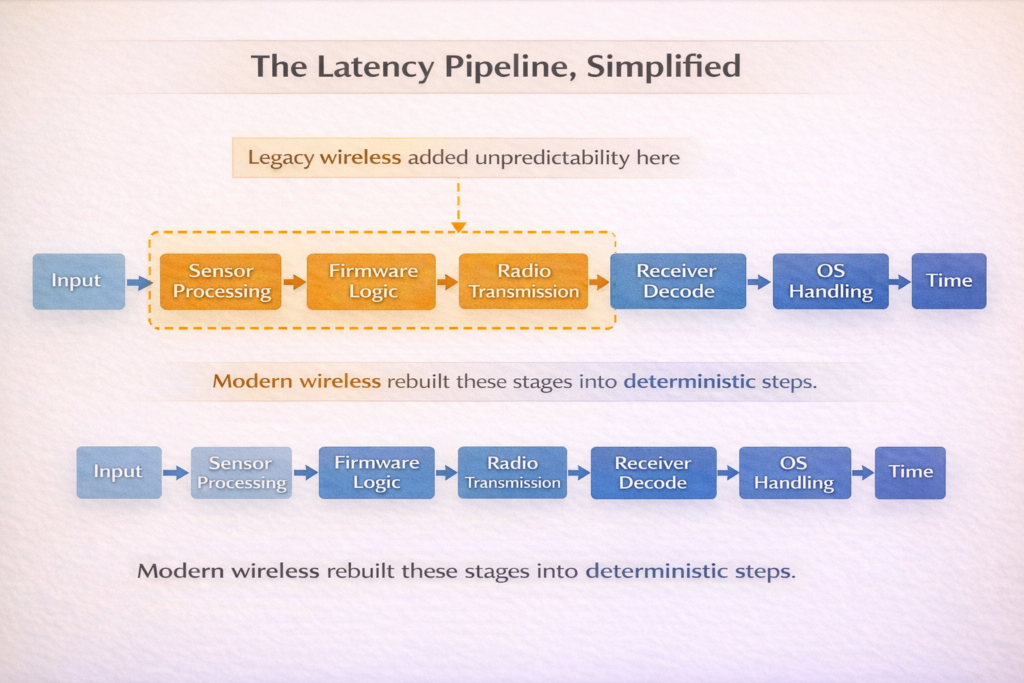 The Latency Pipeline, Simplified

Legacy wireless added unpredictability here

Input
Sensor Processing
Firmware Logic
Radio Transmission
Receiver Decode
OS Handling
Time

Modern wireless rebuilt these stages into deterministic steps.

Input
Sensor Processing
Firmware Logic
Radio Transmission
Receiver Decode
OS Handling
Time

Modern wireless rebuilt these stages into deterministic steps.